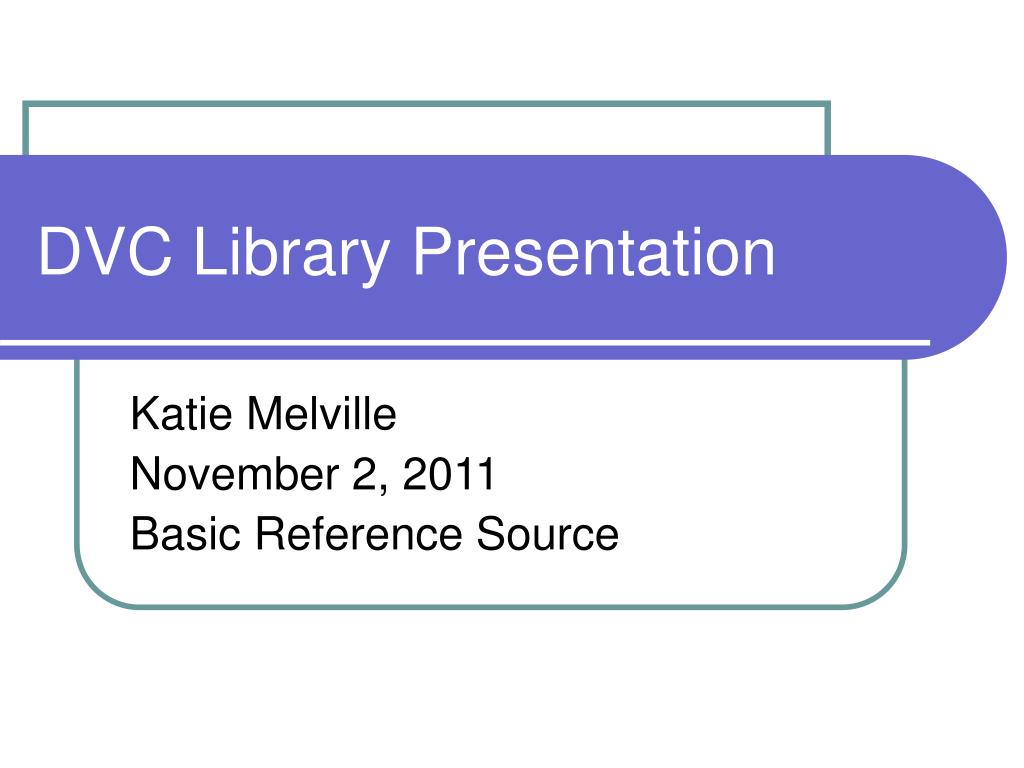 DVC Library Presentation

Katie Melville
November 2, 2011
Basic Reference Source